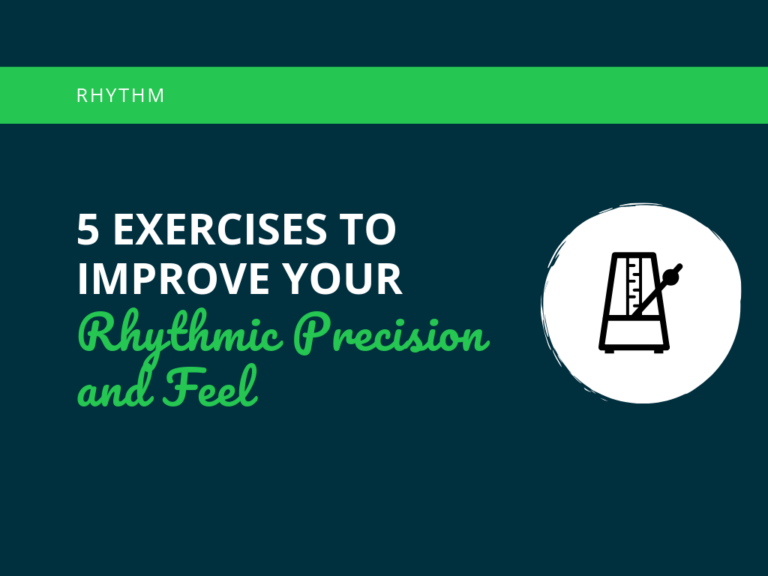 RHYTHM

5 EXERCISES TO IMPROVE YOUR Rhythmic Precision and Feel